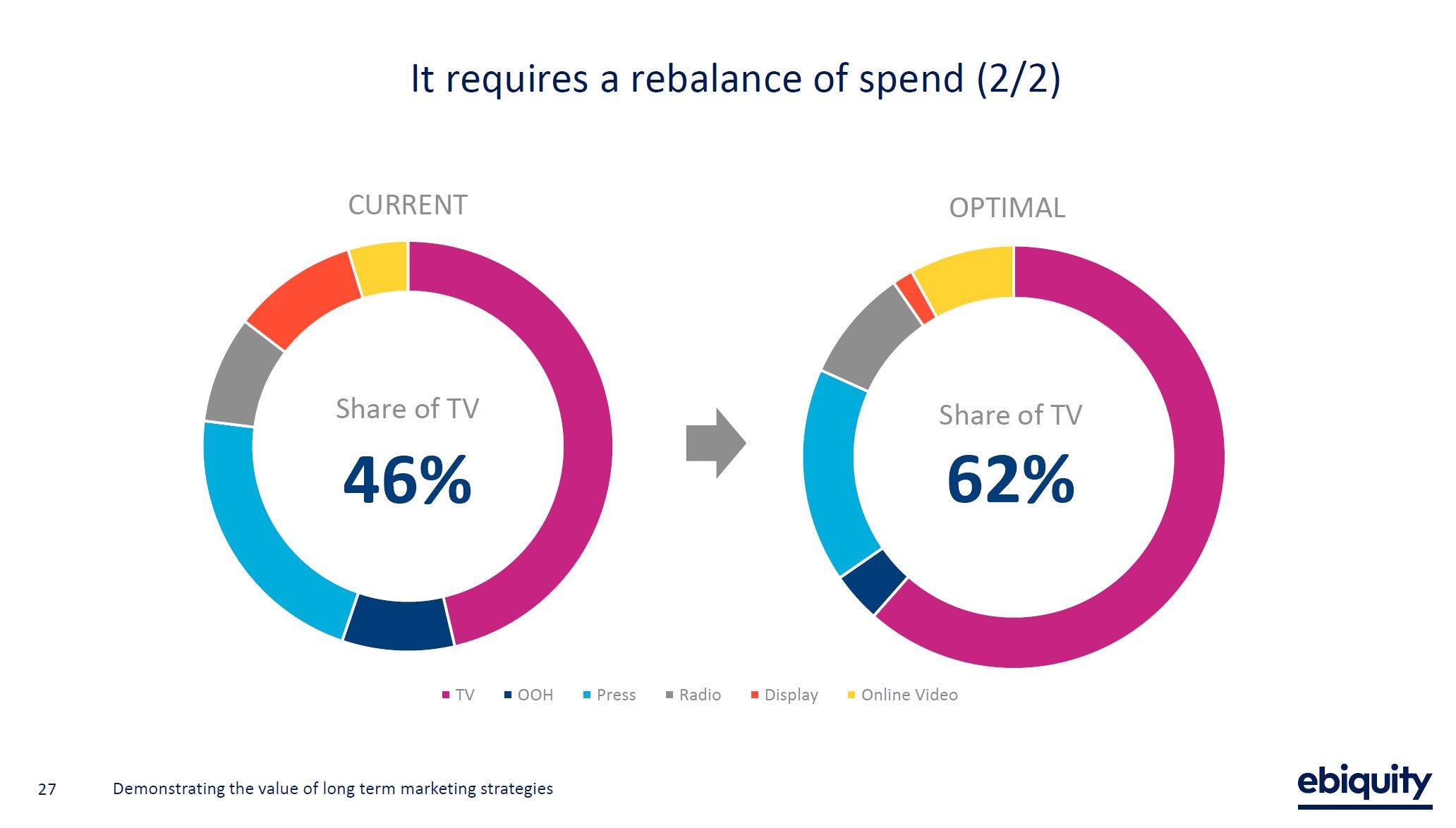 It requires a rebalance of spend (2/2)

CURRENT

Share of TV

46%

OPTIMAL

Share of TV

62%

TV OOH Press Radio Display Online Video

27 Demonstrating the value of long term marketing strategies

ebiquity